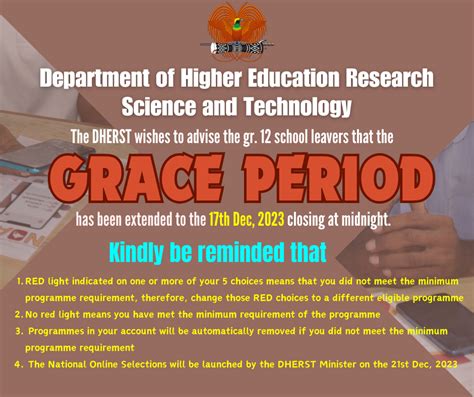 Department of Higher Education Research Science and Technology

The DHERST wishes to advise the gr. 12 school leavers that the

GRACE PERIOD

has been extended to the 17th Dec, 2023 closing at midnight.

Kindly be reminded that

1. RED light indicated on one or more of your 5 choices means that you did not meet the minimum programme requirement, therefore, change those RED choices to a different eligible programme
2. No red light means you have met the minimum requirement of the programme
3. Programmes in your account will be automatically removed if you did not meet the minimum programme requirement
4. The National Online Selections will be launched by the DHERST Minister on the 21st Dec, 2023